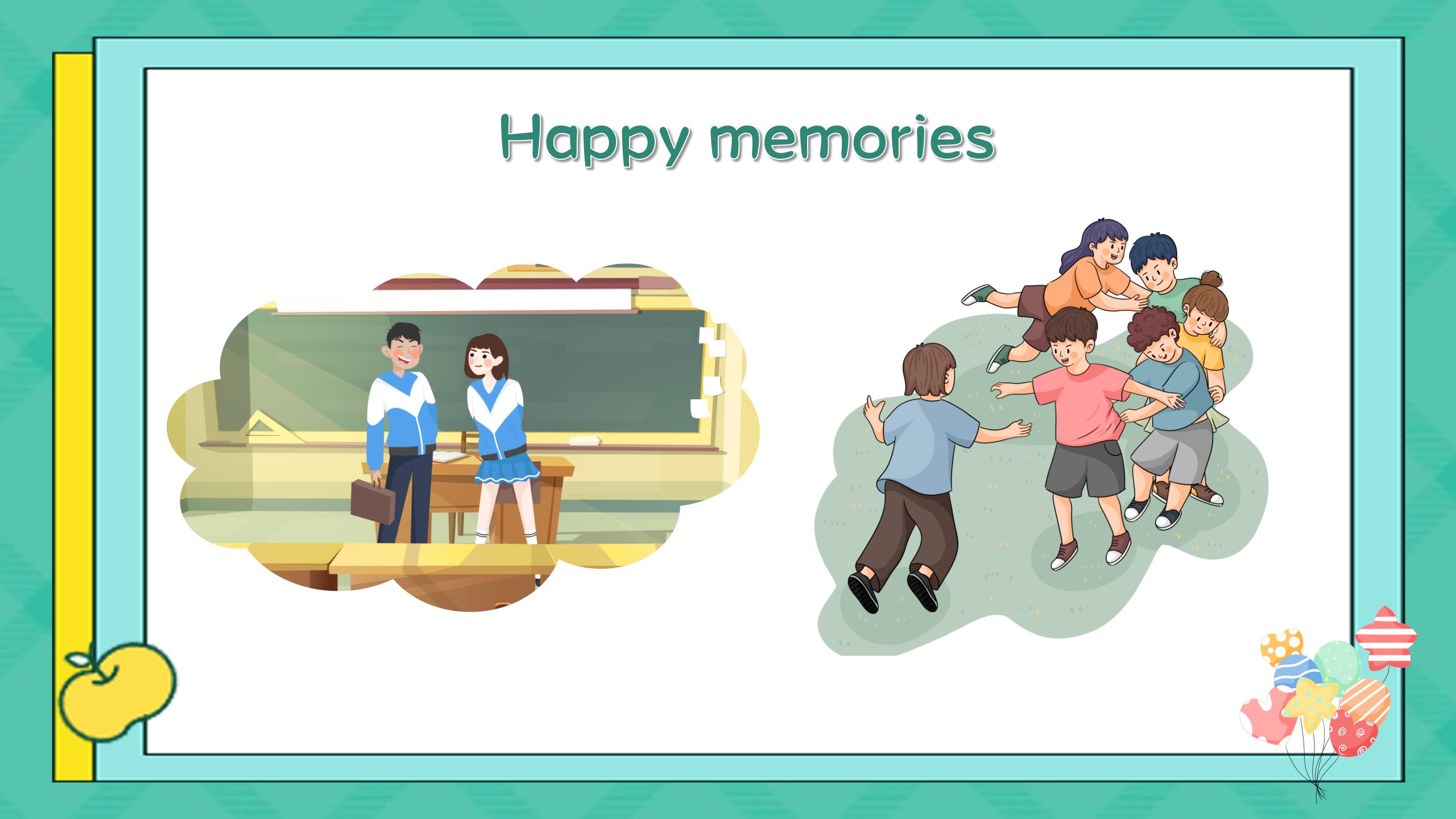 Happy memories